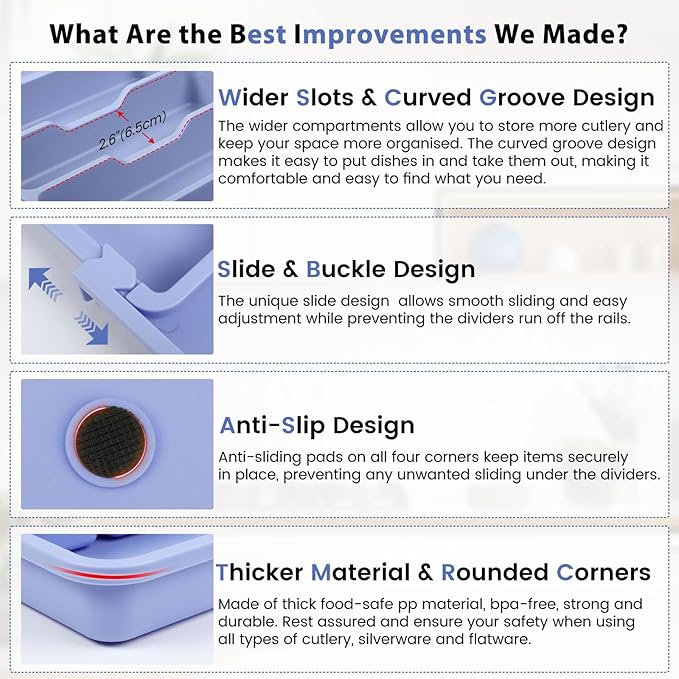 What Are the Best Improvements We Made?

2.6"(6.5cm)

Wider Slots & Curved Groove Design

The wider compartments allow you to store more cutlery and keep your space more organised. The curved groove design makes it easy to put dishes in and take them out, making it comfortable and easy to find what you need.

Slide & Buckle Design

The unique slide design allows smooth sliding and easy adjustment while preventing the dividers run off the rails.

Anti-Slip Design

Anti-sliding pads on all four corners keep items securely in place, preventing any unwanted sliding under the dividers.

Thicker Material & Rounded Corners

Made of thick food-safe pp material, bpa-free, strong and durable. Rest assured and ensure your safety when using all types of cutlery, silverware and flatware.